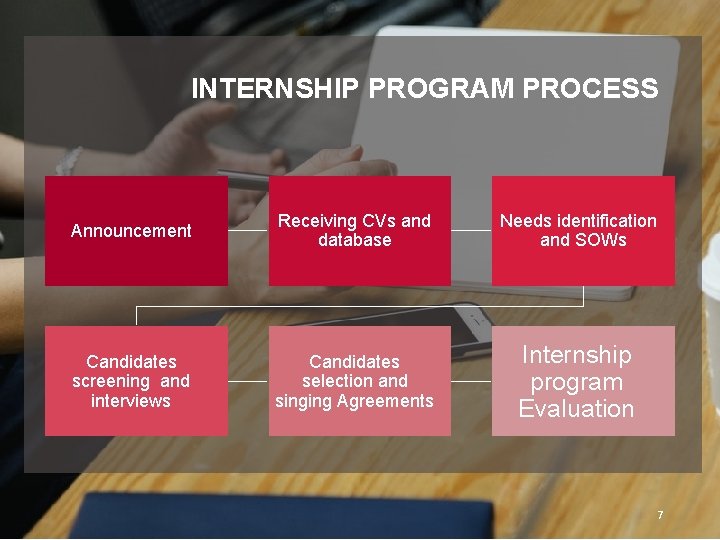 INTERNSHIP PROGRAM PROCESS

Announcement

Receiving CVs and database

Needs identification and SOWs

Candidates screening and interviews

Candidates selection and singing Agreements

Internship program Evaluation

7